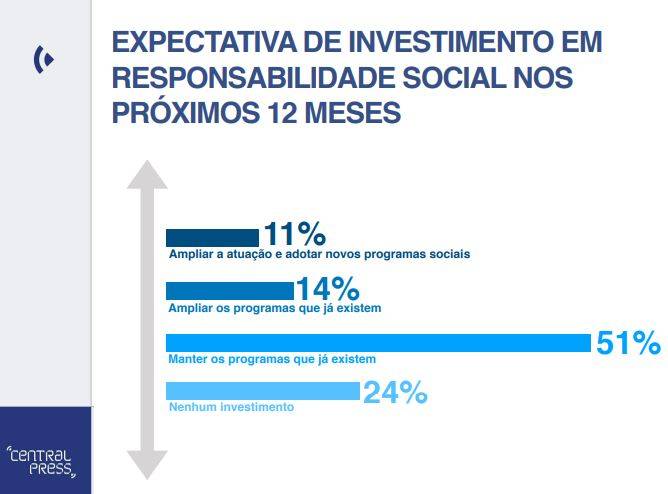 EXPECTATIVA DE INVESTIMENTO EM RESPONSABILIDADE SOCIAL NOS PRÓXIMOS 12 MESES

11%
Ampliar a atuação e adotar novos programas sociais

14%
Ampliar os programas que já existem

51%
Manter os programas que já existem

24%
Nenhum investimento

"CENTRAL PRESS"